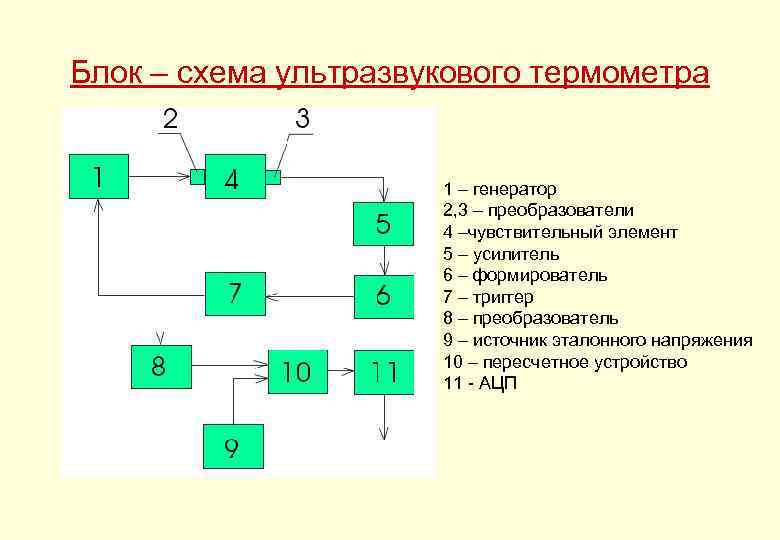 Блок – схема ультразвукового термометра

2
3
1
4
5
7
6
8
10
11
9

1 – генератор
2,3 – преобразователи
4 –чувствительный элемент
5 – усилитель
6 – формирователь
7 – триггер
8 – преобразователь
9 – источник эталонного напряжения
10 – пересчетное устройство
11 - АЦП